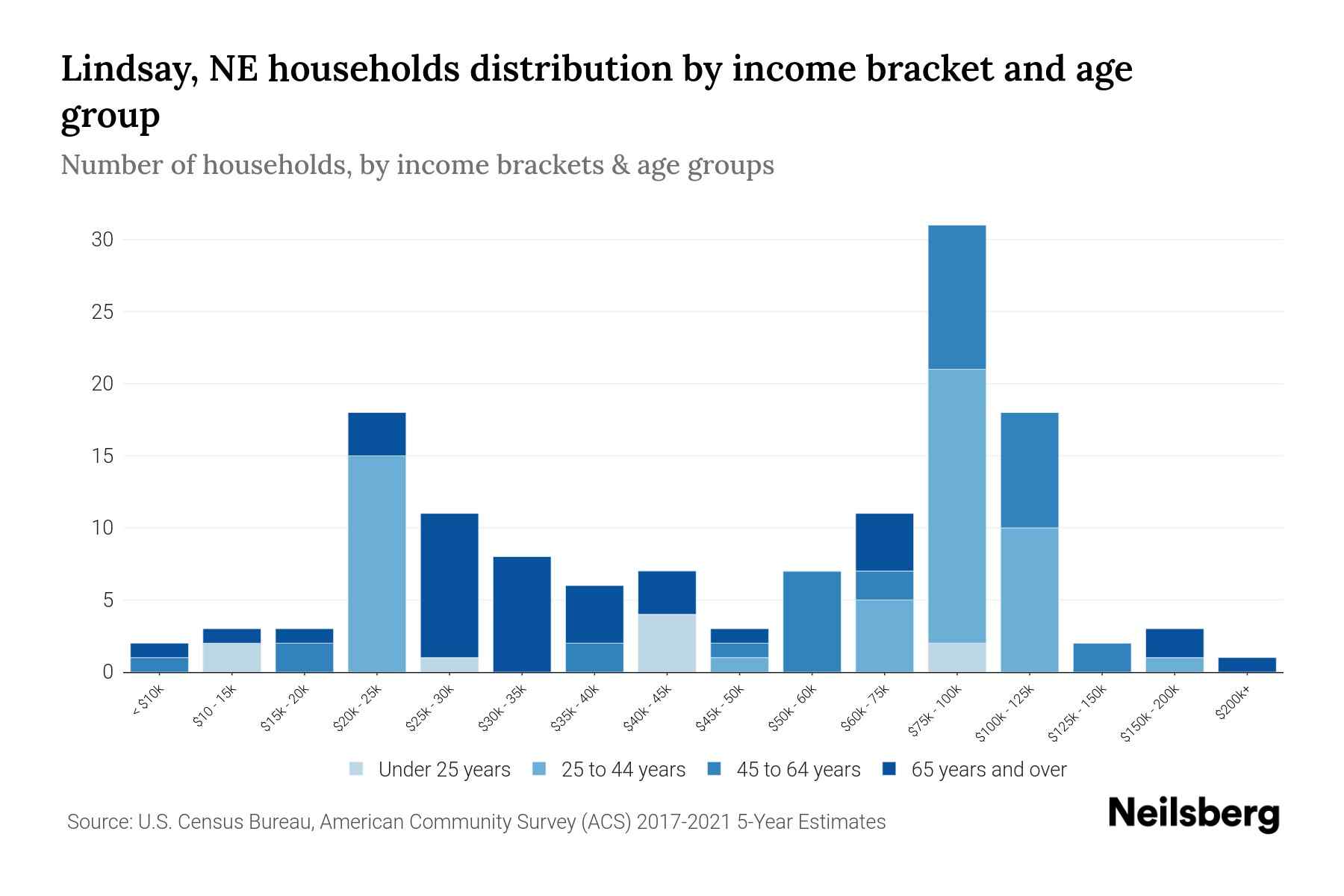 Lindsay, NE households distribution by income bracket and age group

Number of households, by income brackets & age groups

30
25
20
15
10
5
0

< $10k
$10 - 15k
$15k - 20k
$20k - 25k
$25k - 30k
$30k - 35k
$35k - 40k
$40k - 45k
$45k - 50k
$50k - 60k
$60k - 75k
$75k - 100k
$100k - 125k
$125k - 150k
$150k - 200k
$200k+

Under 25 years
25 to 44 years
45 to 64 years
65 years and over

Source: U.S. Census Bureau, American Community Survey (ACS) 2017-2021 5-Year Estimates

Neilsberg